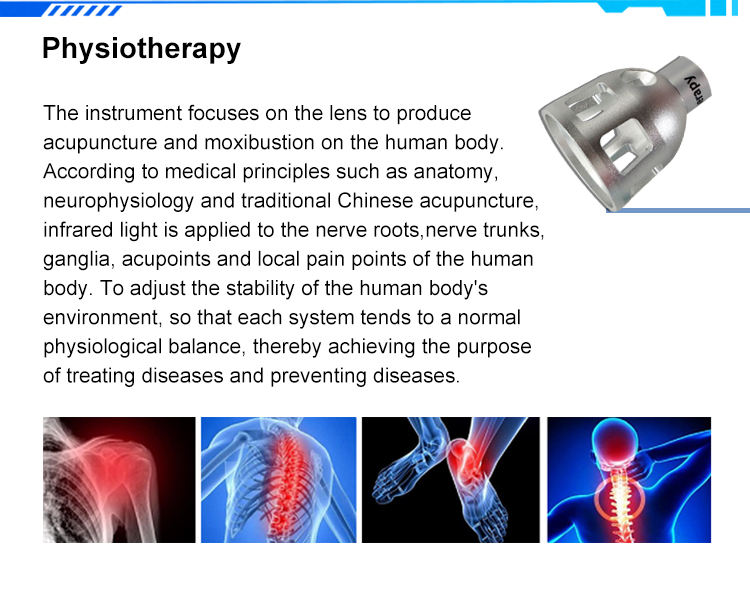 Physiotherapy

The instrument focuses on the lens to produce acupuncture and moxibustion on the human body. According to medical principles such as anatomy, neurophysiology and traditional Chinese acupuncture, infrared light is applied to the nerve roots,nerve trunks, ganglia, acupoints and local pain points of the human body. To adjust the stability of the human body's environment, so that each system tends to a normal physiological balance, thereby achieving the purpose of treating diseases and preventing diseases.

rapy